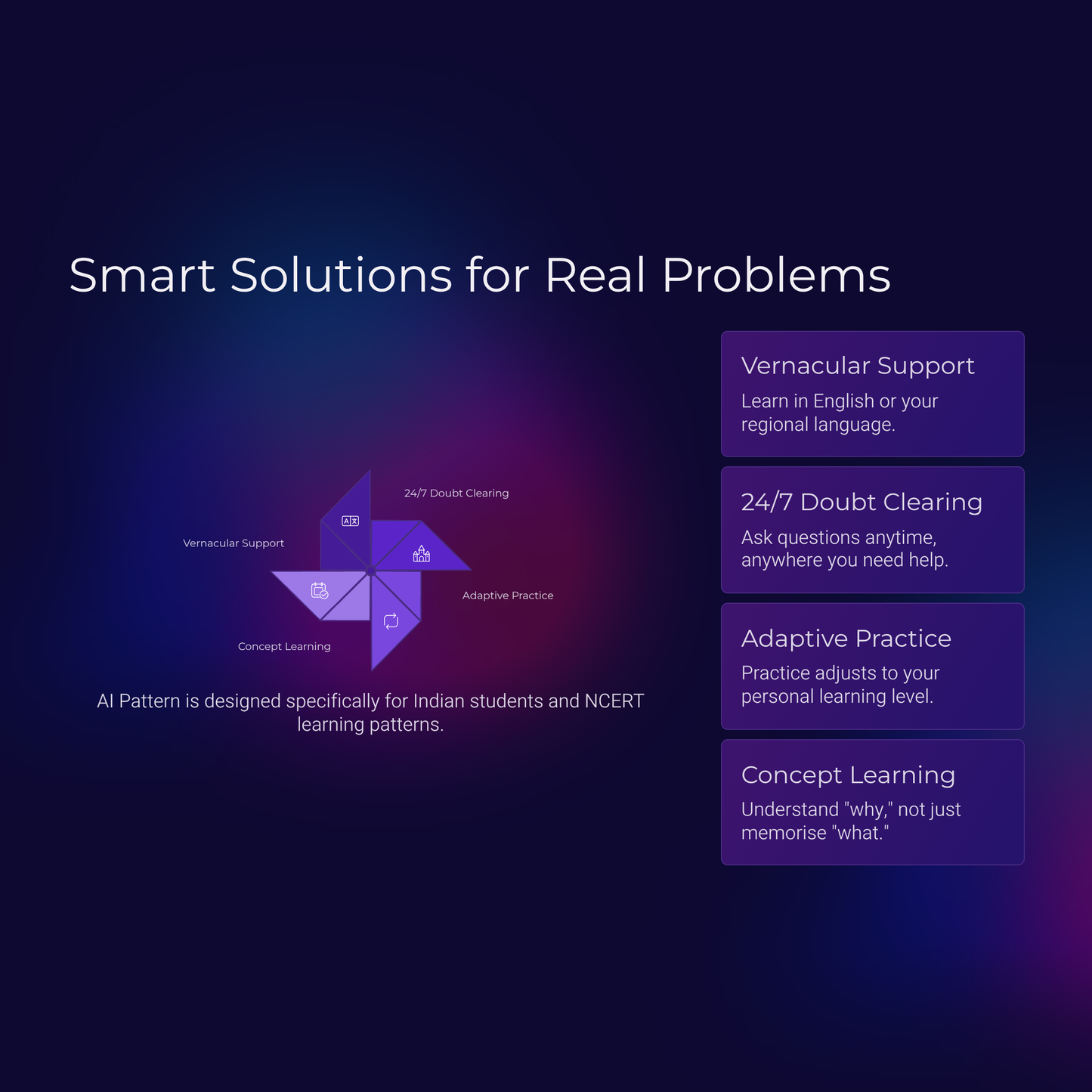 Smart Solutions for Real Problems

24/7 Doubt Clearing

Vernacular Support

Adaptive Practice

Concept Learning

AI Pattern is designed specifically for Indian students and NCERT learning patterns.

Vernacular Support

Learn in English or your regional language.

24/7 Doubt Clearing

Ask questions anytime, anywhere you need help.

Adaptive Practice

Practice adjusts to your personal learning level.

Concept Learning

Understand "why," not just memorise "what."